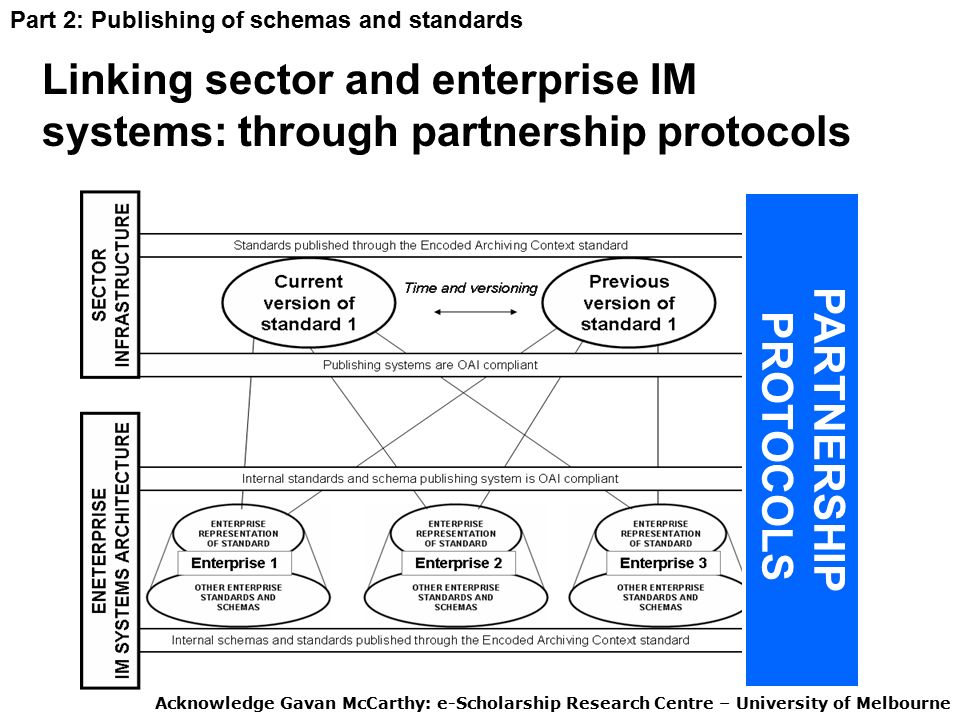 Part 2: Publishing of schemas and standards

Linking sector and enterprise IM systems: through partnership protocols

SECTOR INFRASTRUCTURE

Standards published through the Encoded Archiving Context standard

Current version of standard 1

Time and versioning

Previous version of standard 1

Publishing systems are OAI compliant

ENETERPRISE IM SYSTEMS ARCHITECTURE

Internal standards and schema publishing system is OAI compliant

ENTERPRISE REPRESENTATION OF STANDARD

Enterprise 1

OTHER ENTERPRISE STANDARDS AND SCHEMAS

ENTERPRISE REPRESENTATION OF STANDARD

Enterprise 2

OTHER ENTERPRISE STANDARDS AND SCHEMAS

ENTERPRISE REPRESENTATION OF STANDARD

Enterprise 3

OTHER ENTERPRISE STANDARDS AND SCHEMAS

Internal schemas and standards published through the Encoded Archiving Context standard

PARTNERSHIP PROTOCOLS

Acknowledge Gavan McCarthy: e-Scholarship Research Centre – University of Melbourne